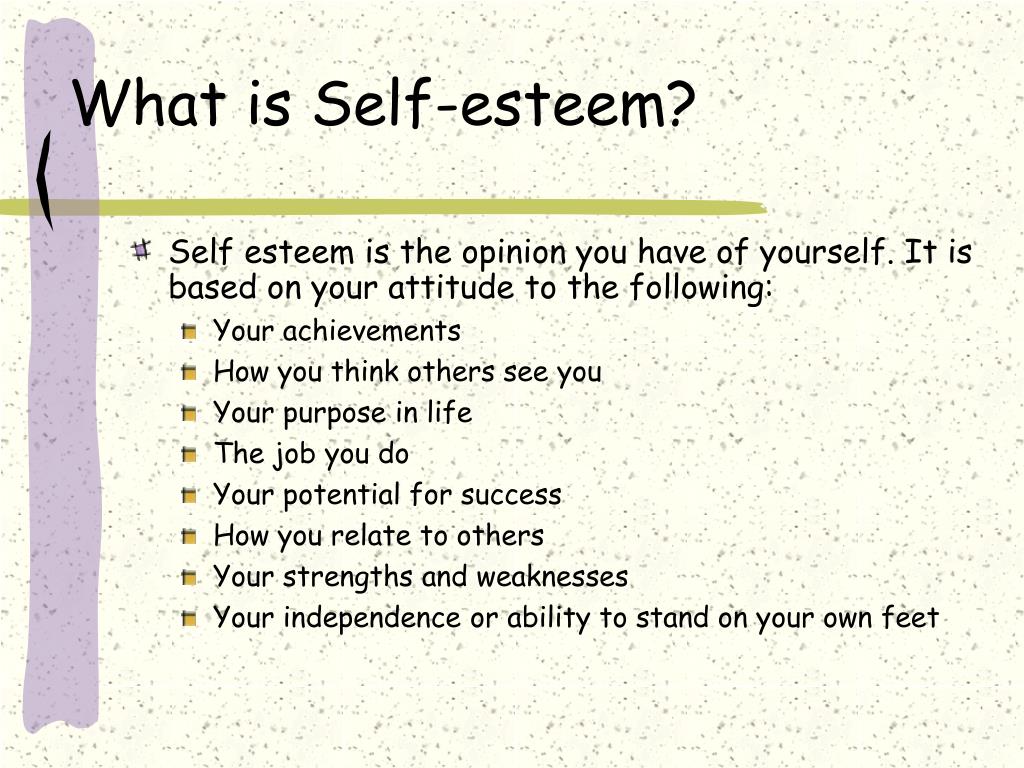 What is Self-esteem?

Self esteem is the opinion you have of yourself. It is based on your attitude to the following:

Your achievements
How you think others see you
Your purpose in life
The job you do
Your potential for success
How you relate to others
Your strengths and weaknesses
Your independence or ability to stand on your own feet